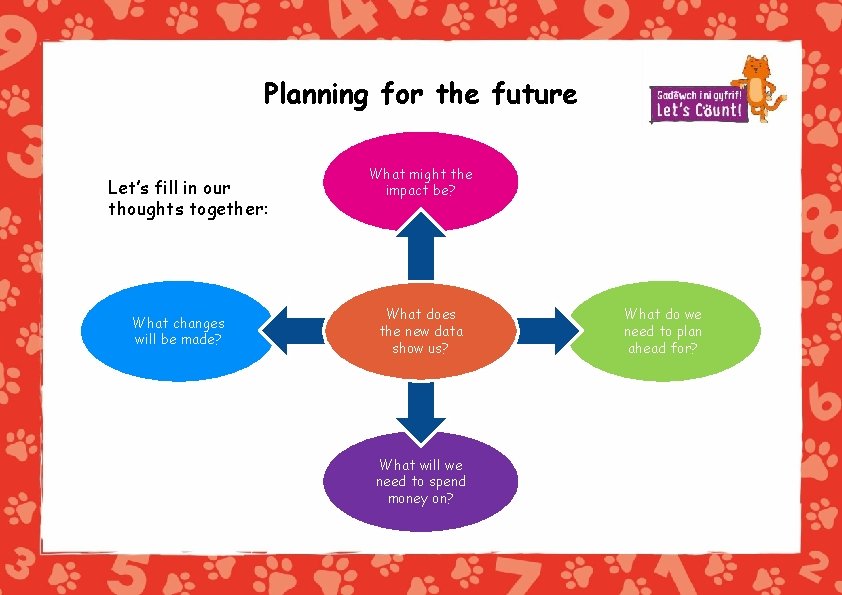 Planning for the future

Gadewch i ni gyfrif!
Let's Count!

Let's fill in our thoughts together:

What might the impact be?

What changes will be made?

What does the new data show us?

What do we need to plan ahead for?

What will we need to spend money on?